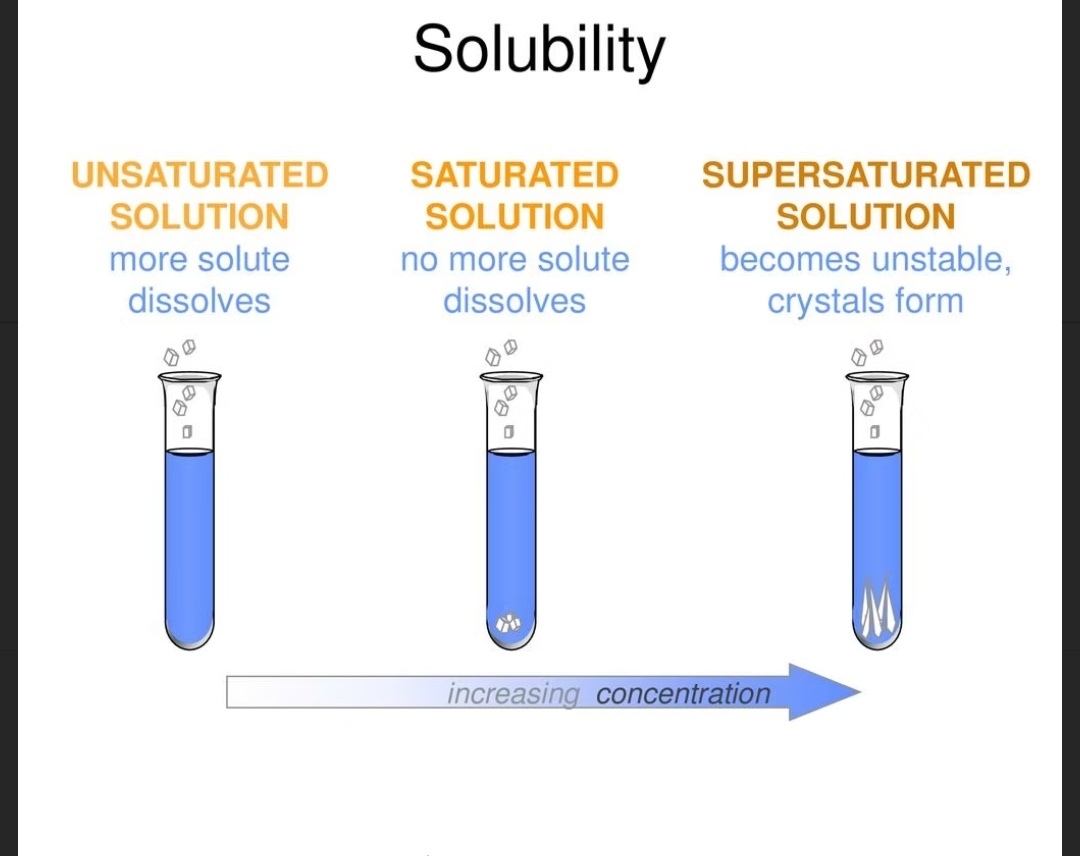 Solubility

UNSATURATED SOLUTION
more solute dissolves

SATURATED SOLUTION
no more solute dissolves

SUPERSATURATED SOLUTION
becomes unstable, crystals form

increasing concentration